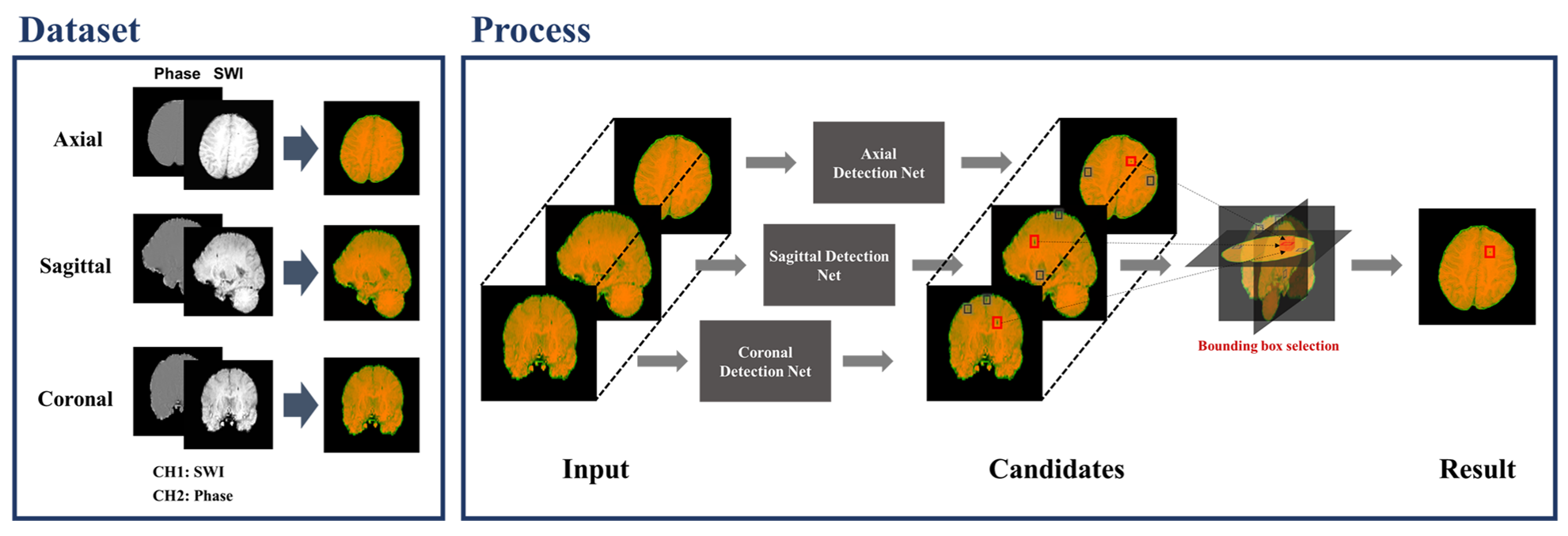 Dataset

Phase SWI

Axial

Sagittal

Coronal

CH1: SWI
CH2: Phase

Process

Axial Detection Net

Sagittal Detection Net

Coronal Detection Net

Bounding box selection

Input

Candidates

Result